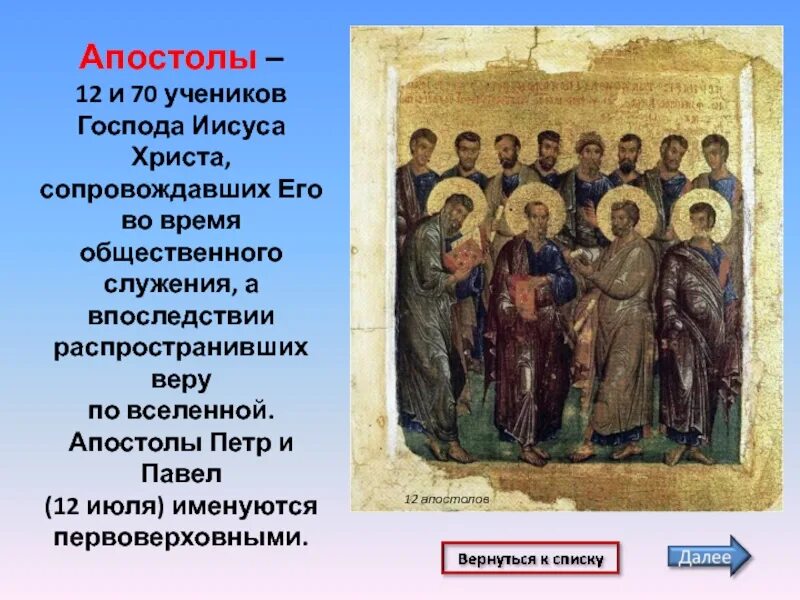 Апостолы – 12 и 70 учеников Господа Иисуса Христа, сопровождавших Его во время общественного служения, а впоследствии распространивших веру по вселенной. Апостолы Петр и Павел (12 июля) именуются первоверховными.

12 апостолов

Вернуться к списку

Далее